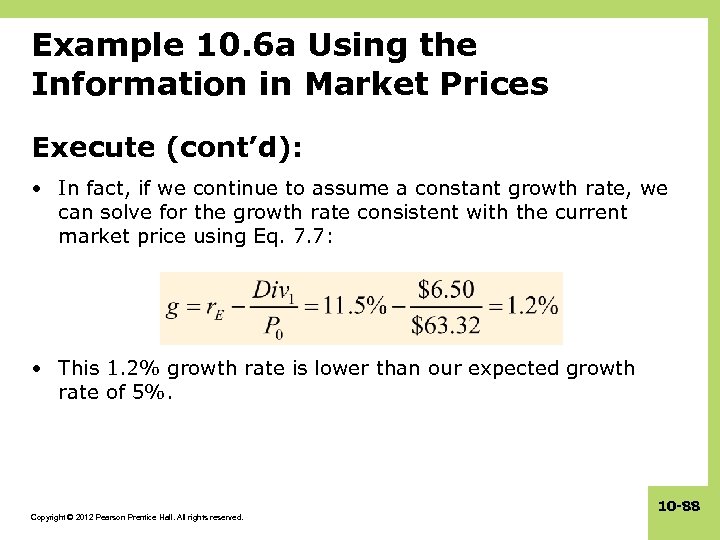 Example 10.6a Using the Information in Market Prices

Execute (cont'd):

• In fact, if we continue to assume a constant growth rate, we can solve for the growth rate consistent with the current market price using Eq. 7.7:

$g = r_E - \frac{Div_1}{P_0} = 11.5\% - \frac{\$6.50}{\$63.32} = 1.2\%$

• This 1.2% growth rate is lower than our expected growth rate of 5%.

Copyright © 2012 Pearson Prentice Hall. All rights reserved.

10-88